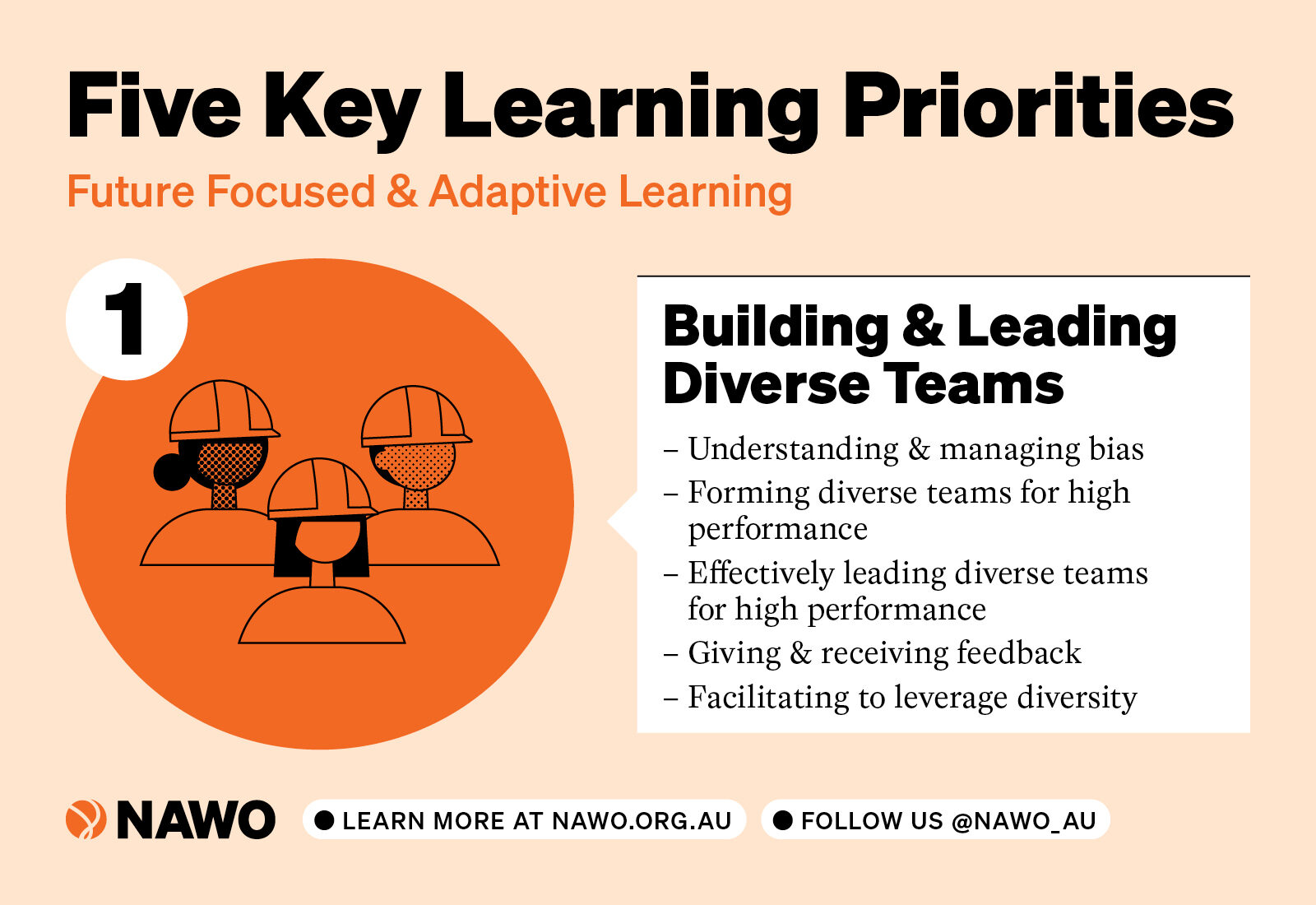 Five Key Learning Priorities

Future Focused & Adaptive Learning

1

Building & Leading Diverse Teams

– Understanding & managing bias
– Forming diverse teams for high performance
– Effectively leading diverse teams for high performance
– Giving & receiving feedback
– Facilitating to leverage diversity

NAWO

LEARN MORE AT NAWO.ORG.AU

FOLLOW US @NAWO_AU